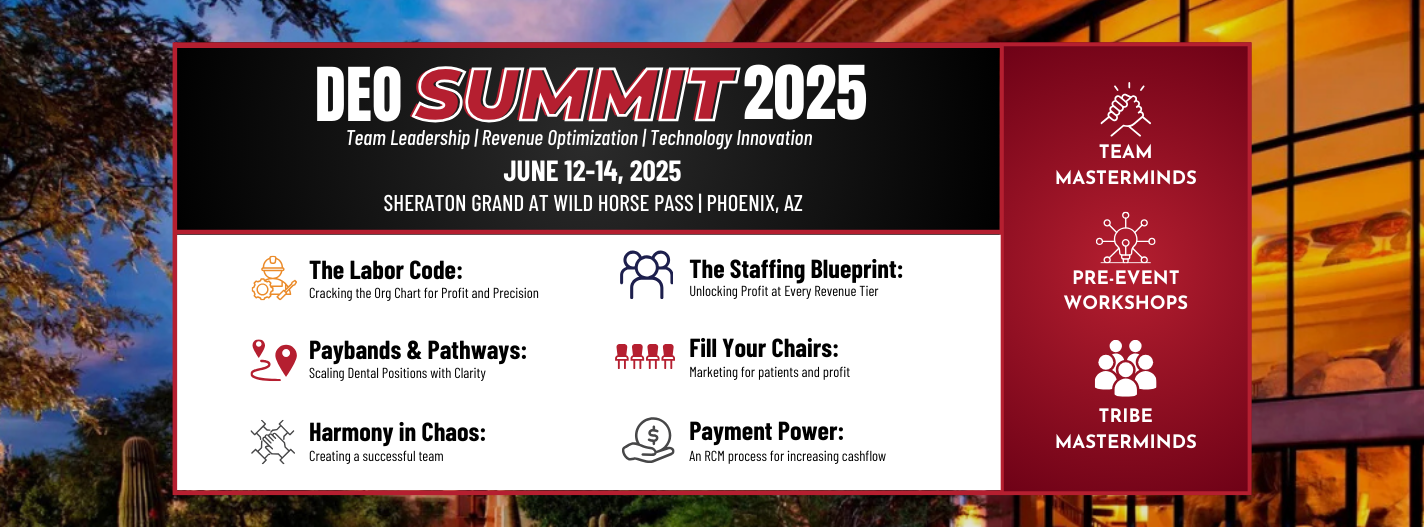 DEO SUMMIT 2025

Team Leadership | Revenue Optimization | Technology Innovation

JUNE 12-14, 2025

SHERATON GRAND AT WILD HORSE PASS | PHOENIX, AZ

The Labor Code:
Cracking the Org Chart for Profit and Precision

Paybands & Pathways:
Scaling Dental Positions with Clarity

Harmony in Chaos:
Creating a successful team

The Staffing Blueprint:
Unlocking Profit at Every Revenue Tier

Fill Your Chairs:
Marketing for patients and profit

Payment Power:
An RCM process for increasing cashflow

TEAM MASTERMINDS

PRE-EVENT WORKSHOPS

TRIBE MASTERMINDS